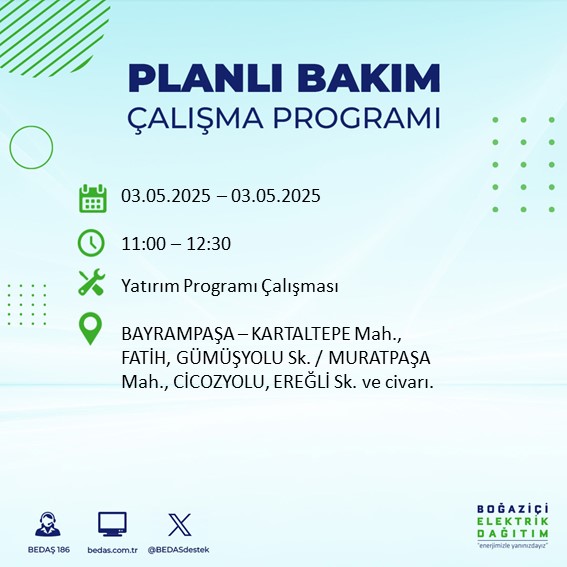 PLANLI BAKIM
ÇALIŞMA PROGRAMI

03.05.2025 – 03.05.2025

11:00 – 12:30

Yatırım Programı Çalışması

BAYRAMPAŞA – KARTALTEPE Mah., FATİH, GÜMÜŞYOLU Sk. / MURATPAŞA Mah., CİCOZYOLU, EREĞLİ Sk. ve civarı.

BEDAŞ 186

bedas.com.tr

@BEDASdestek

BOĞAZİÇİ
ELEKTRİK
DAĞITIM
"enerjimizle yanınızdayız"